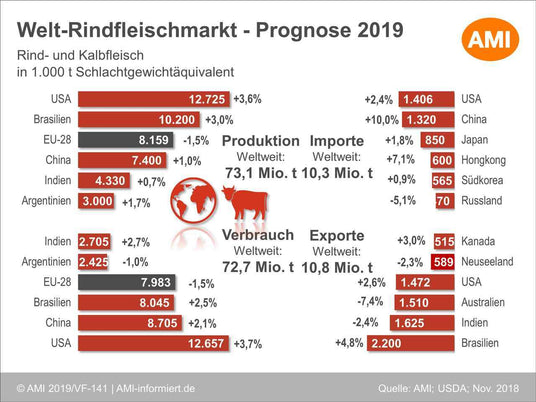 Welt-Rindfleischmarkt - Prognose 2019

AMI

Rind- und Kalbfleisch
in 1.000 t Schlachtgewichtäquivalent

USA 12.725 +3,6%
Brasilien 10.200 +3,0%
EU-28 8.159 -1,5%
China 7.400 +1,0%
Indien 4.330 +0,7%
Argentinien 3.000 +1,7%

Produktion
Weltweit:
73,1 Mio. t

Importe
Weltweit:
10,3 Mio. t

+2,4% 1.406 USA
+10,0% 1.320 China
+1,8% 850 Japan
+7,1% 600 Hongkong
+0,9% 565 Südkorea
-5,1% 70 Russland

Indien 2.705 +2,7%
Argentinien 2.425 -1,0%
EU-28 7.983 -1,5%
Brasilien 8.045 +2,5%
China 8.705 +2,1%
USA 12.657 +3,7%

Verbrauch
Weltweit:
72,7 Mio. t

Exporte
Weltweit:
10,8 Mio. t

+3,0% 515 Kanada
-2,3% 589 Neuseeland
+2,6% 1.472 USA
-7,4% 1.510 Australien
-2,4% 1.625 Indien
+4,8% 2.200 Brasilien

© AMI 2019/VF-141 | AMI-informiert.de

Quelle: AMI; USDA; Nov. 2018